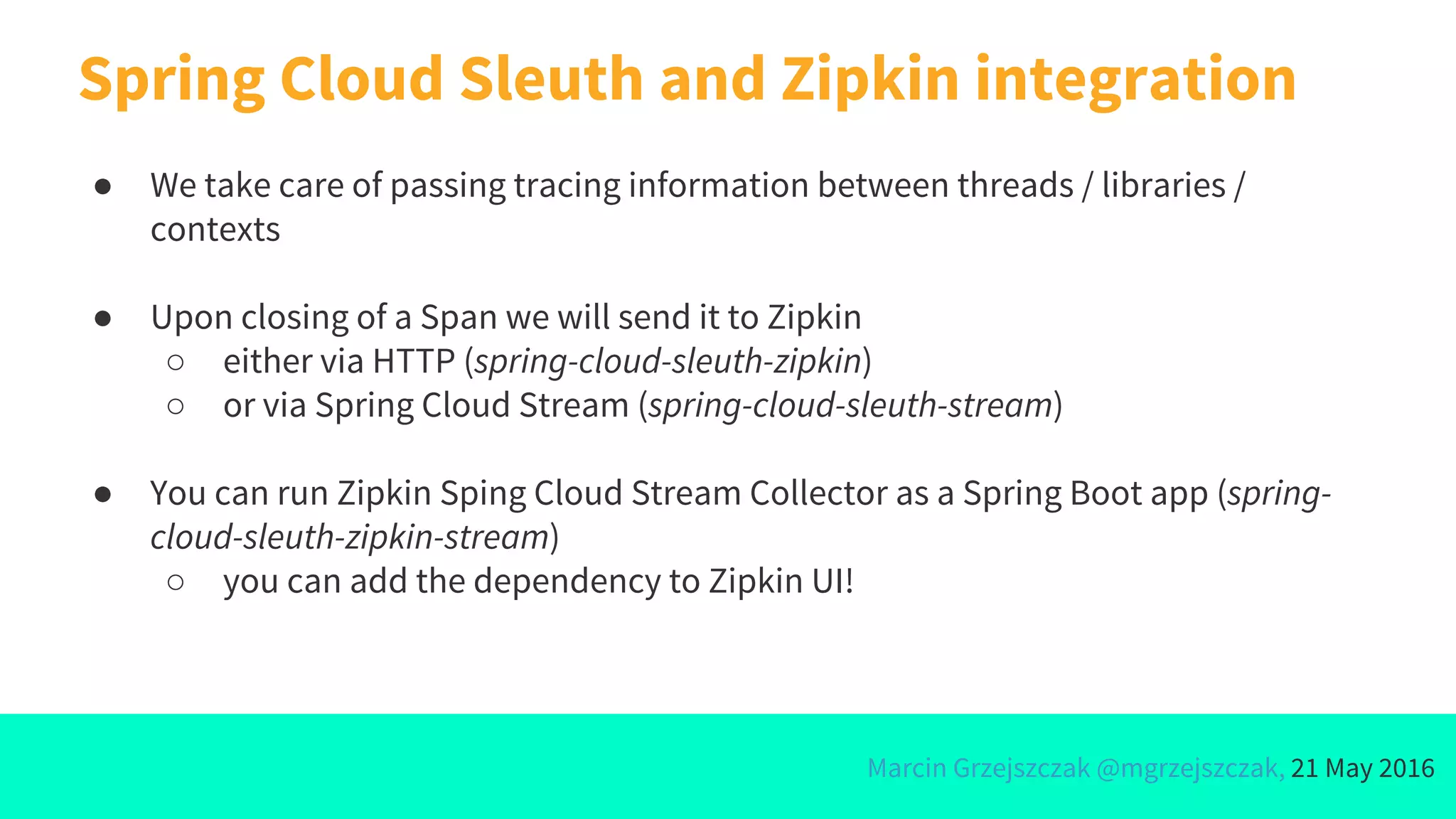 Spring Cloud Sleuth and Zipkin integration

● We take care of passing tracing information between threads / libraries / contexts

● Upon closing of a Span we will send it to Zipkin
○ either via HTTP (spring-cloud-sleuth-zipkin)
○ or via Spring Cloud Stream (spring-cloud-sleuth-stream)

● You can run Zipkin Sping Cloud Stream Collector as a Spring Boot app (spring-cloud-sleuth-zipkin-stream)
○ you can add the dependency to Zipkin UI!

Marcin Grzejszczak @mgrzejszczak, 21 May 2016